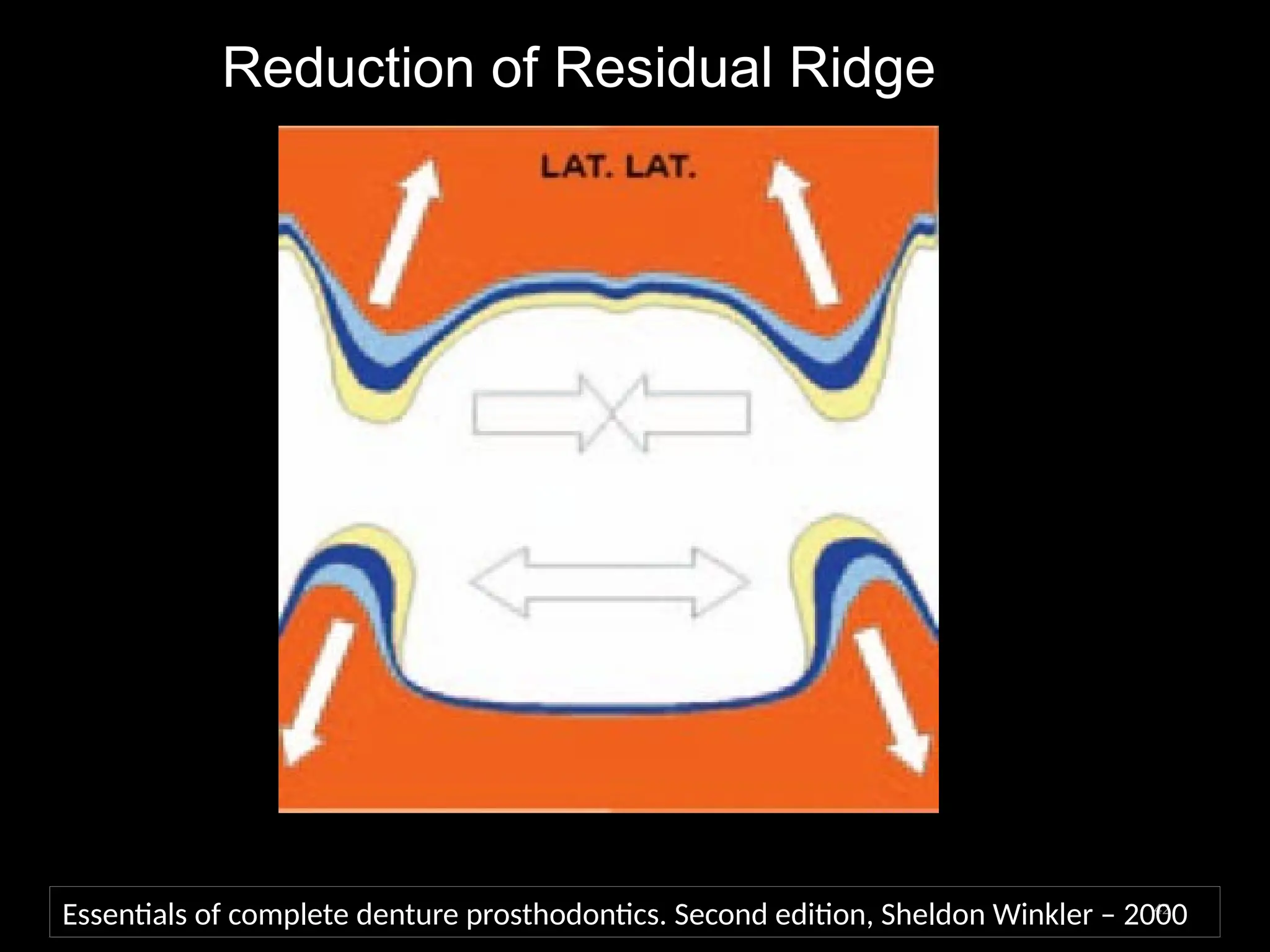 Reduction of Residual Ridge

LAT. LAT.

Essentials of complete denture prosthodontics. Second edition, Sheldon Winkler – 2000